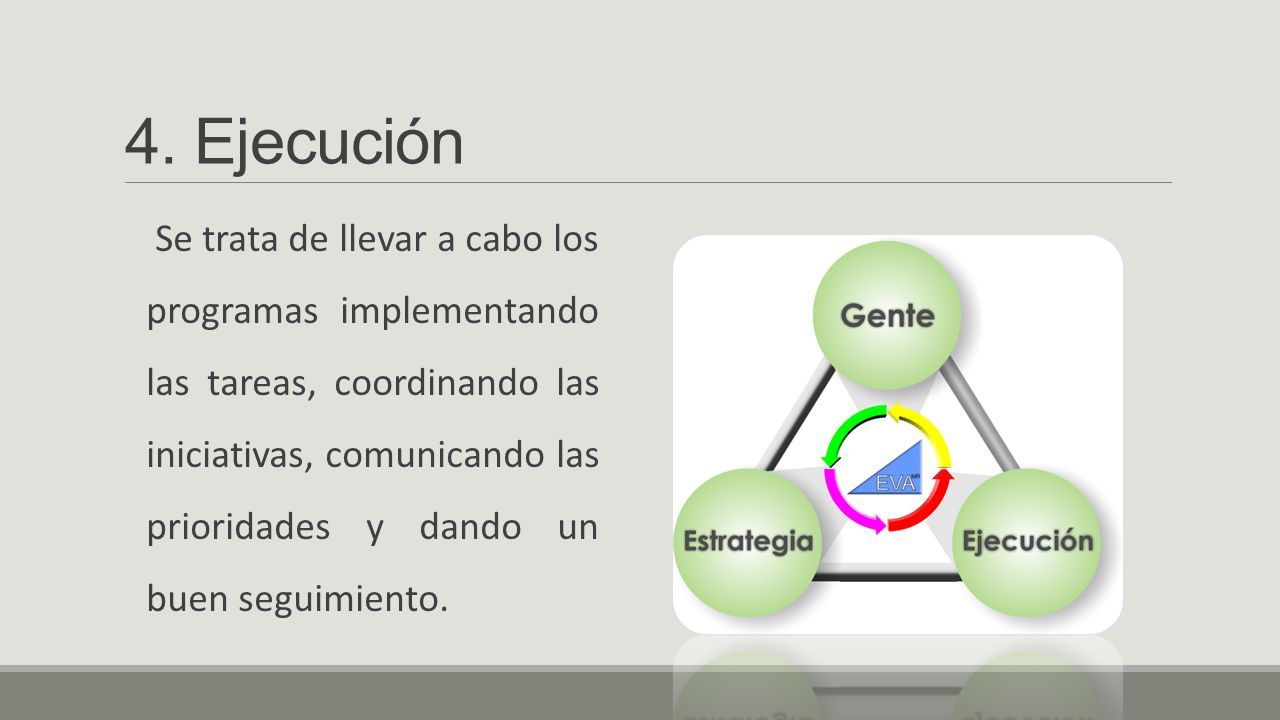 4. Ejecución

Se trata de llevar a cabo los programas implementando las tareas, coordinando las iniciativas, comunicando las prioridades y dando un buen seguimiento.

Gente

EVA

Estrategia

Ejecución